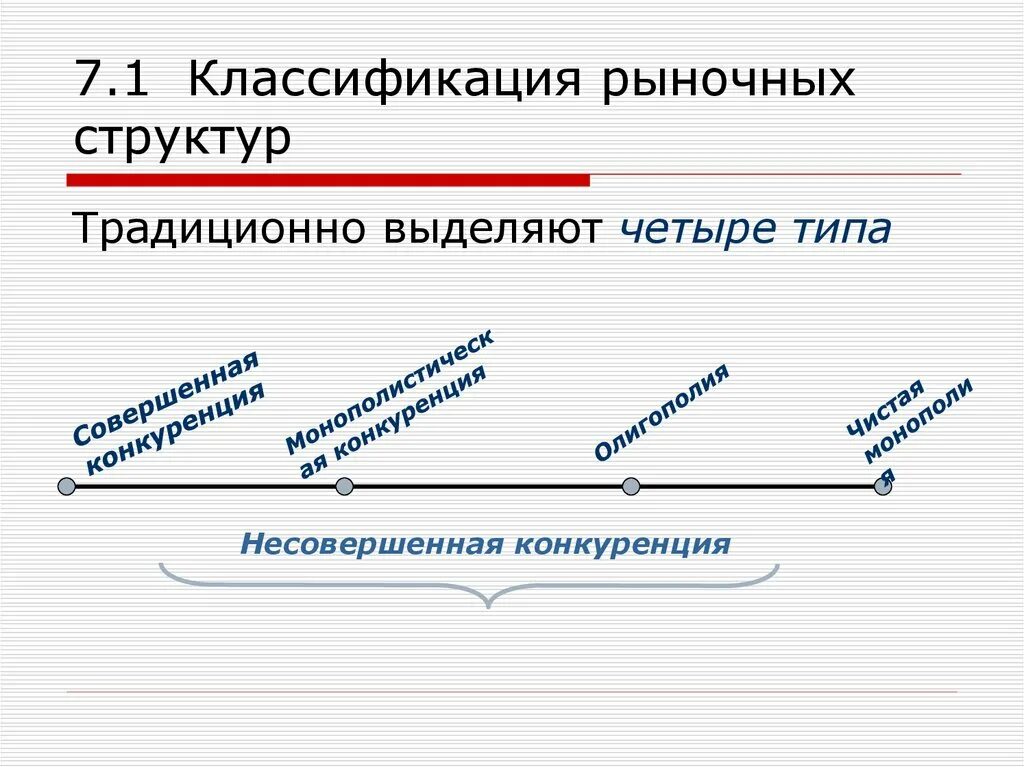 7.1 Классификация рыночных структур

Традиционно выделяют четыре типа

Совершенная конкуренция

Монополистическ ая конкуренция

Олигополия

Чистая монополи я

Несовершенная конкуренция